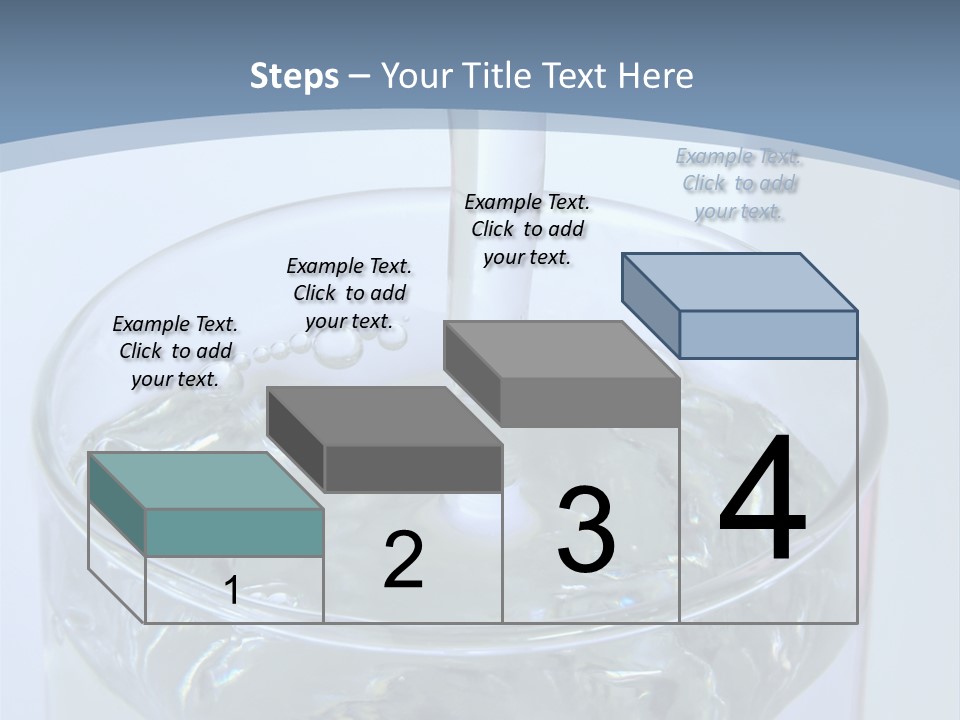 Steps – Your Title Text Here

Example Text. Click to add your text.

Example Text. Click to add your text.

Example Text. Click to add your text.

Example Text. Click to add your text.

1

2

3

4